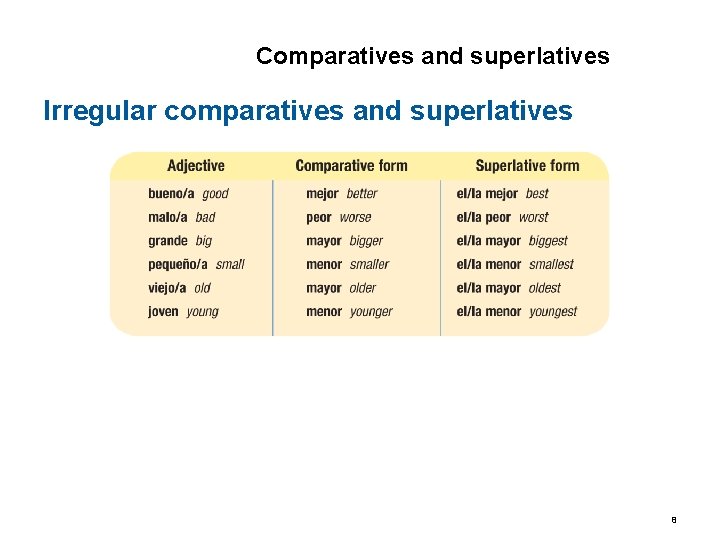 Comparatives and superlatives

Irregular comparatives and superlatives

| Adjective | Comparative form | Superlative form |
|---|---|---|
| bueno/a good | mejor better | el/la mejor best |
| malo/a bad | peor worse | el/la peor worst |
| grande big | mayor bigger | el/la mayor biggest |
| pequeño/a small | menor smaller | el/la menor smallest |
| viejo/a old | mayor older | el/la mayor oldest |
| joven young | menor younger | el/la menor youngest |

8